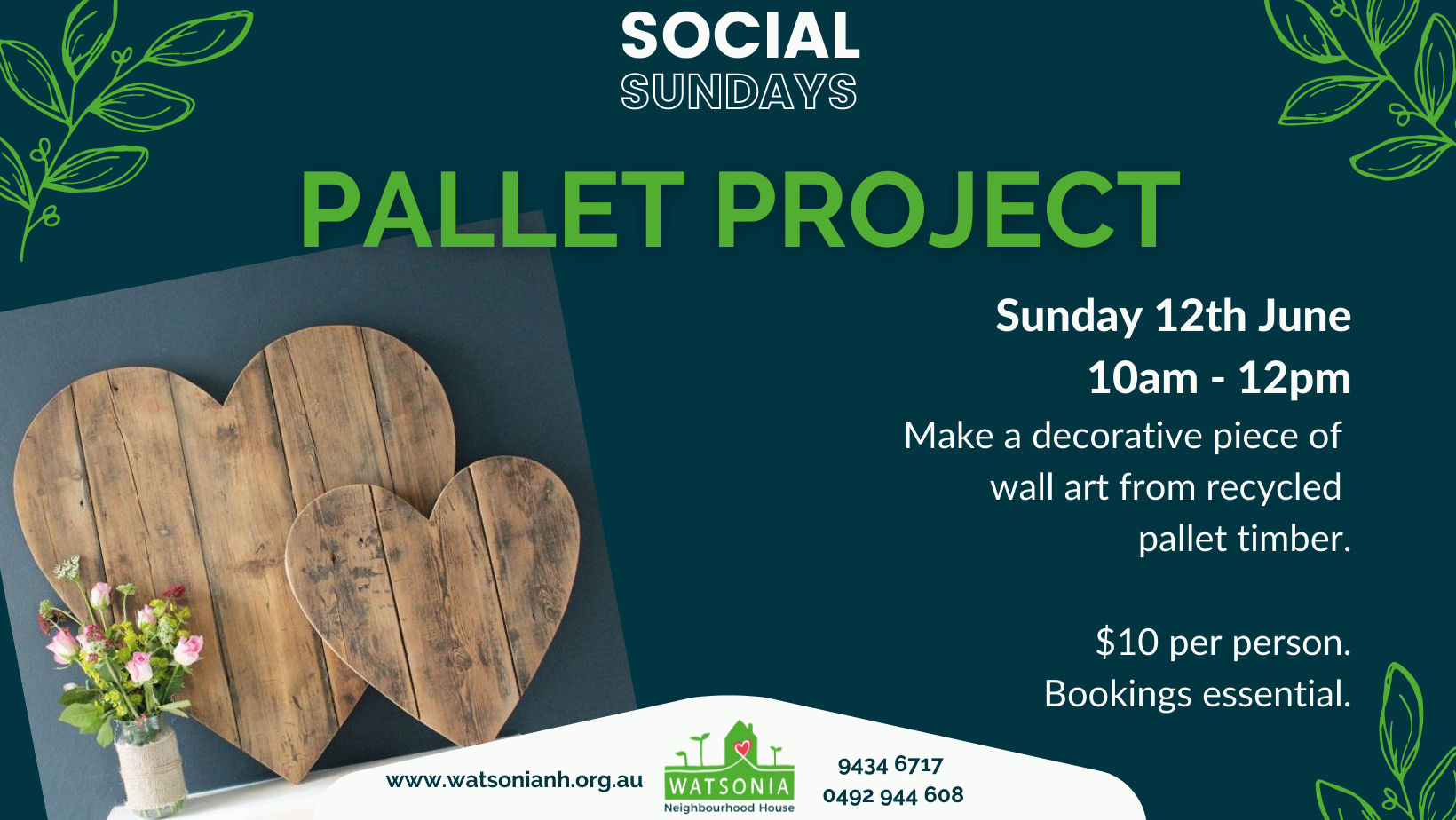 SOCIAL
SUNDAYS

PALLET PROJECT

Sunday 12th June
10am - 12pm

Make a decorative piece of wall art from recycled pallet timber.

$10 per person.
Bookings essential.

www.watsonianh.org.au

WATSONIA
Neighbourhood House

9434 6717
0492 944 608